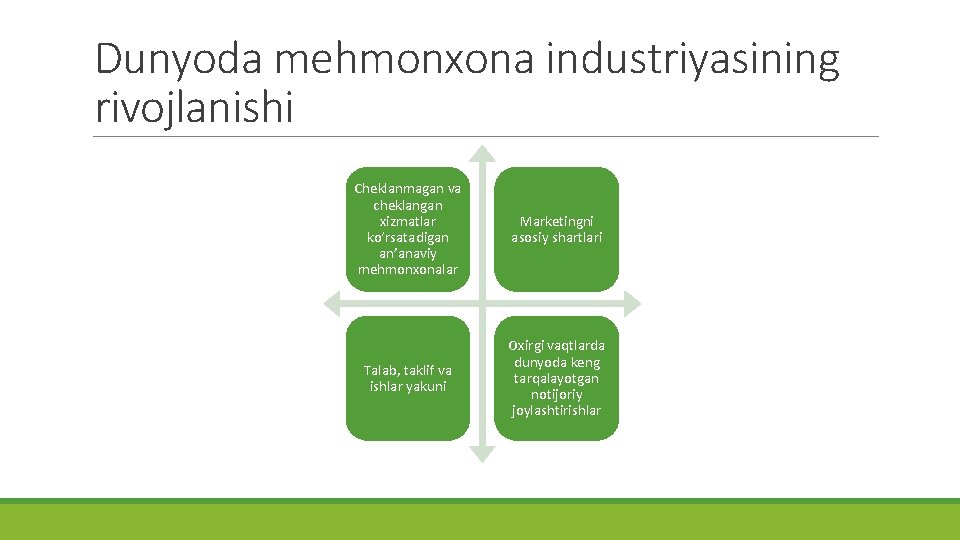 Dunyoda mehmonxona industriyasining rivojlanishi

Cheklanmagan va cheklangan xizmatlar ko'rsatadigan an'anaviy mehmonxonalar

Marketingni asosiy shartlari

Talab, taklif va ishlar yakuni

Oxirgi vaqtlarda dunyoda keng tarqalayotgan notijoriy joylashtirishlar